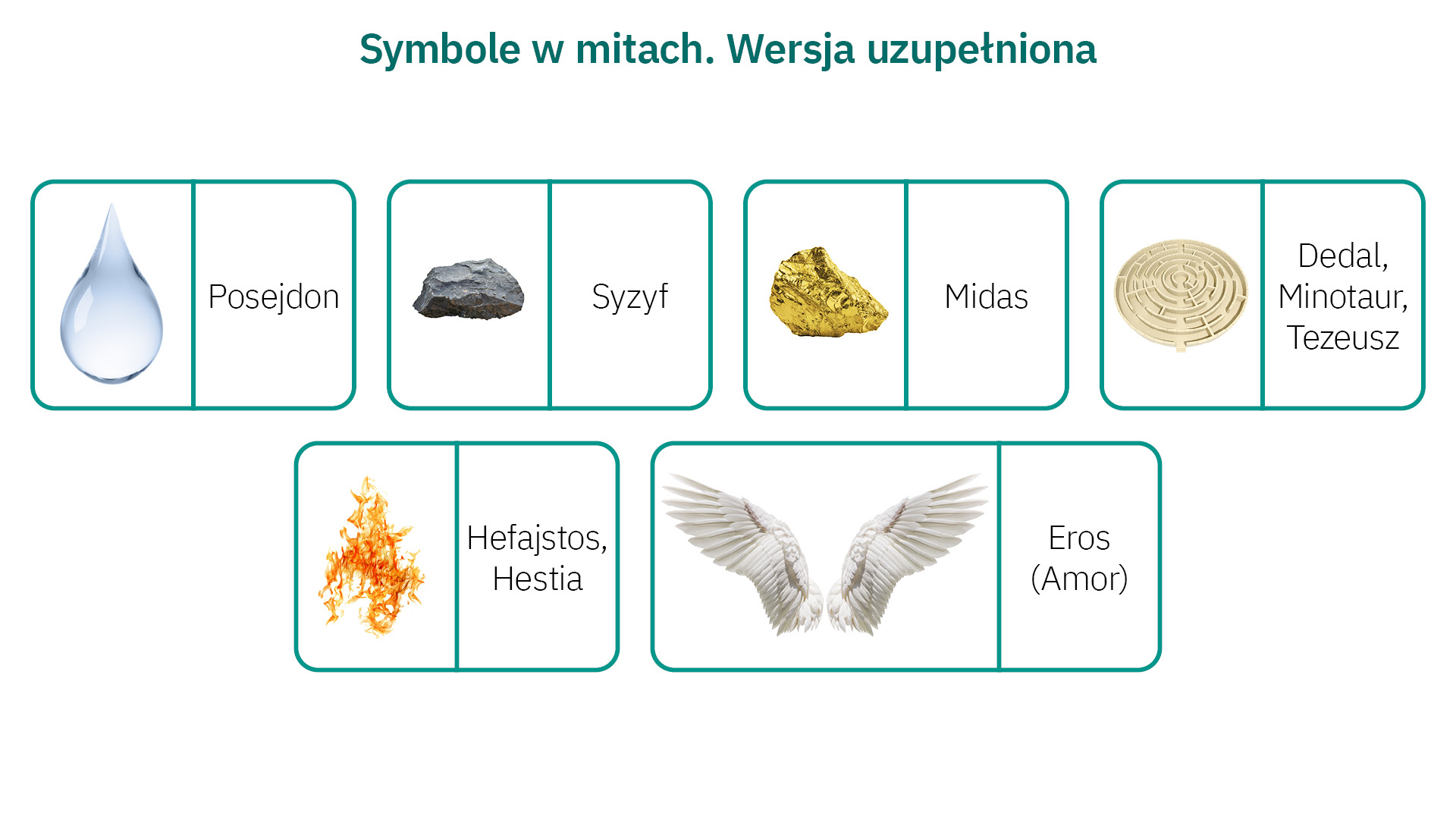 Symbole w mitach. Wersja uzupełniona

Posejdon

Syzyf

Midas

Dedal, Minotaur, Tezeusz

Hefajstos, Hestia

Eros (Amor)